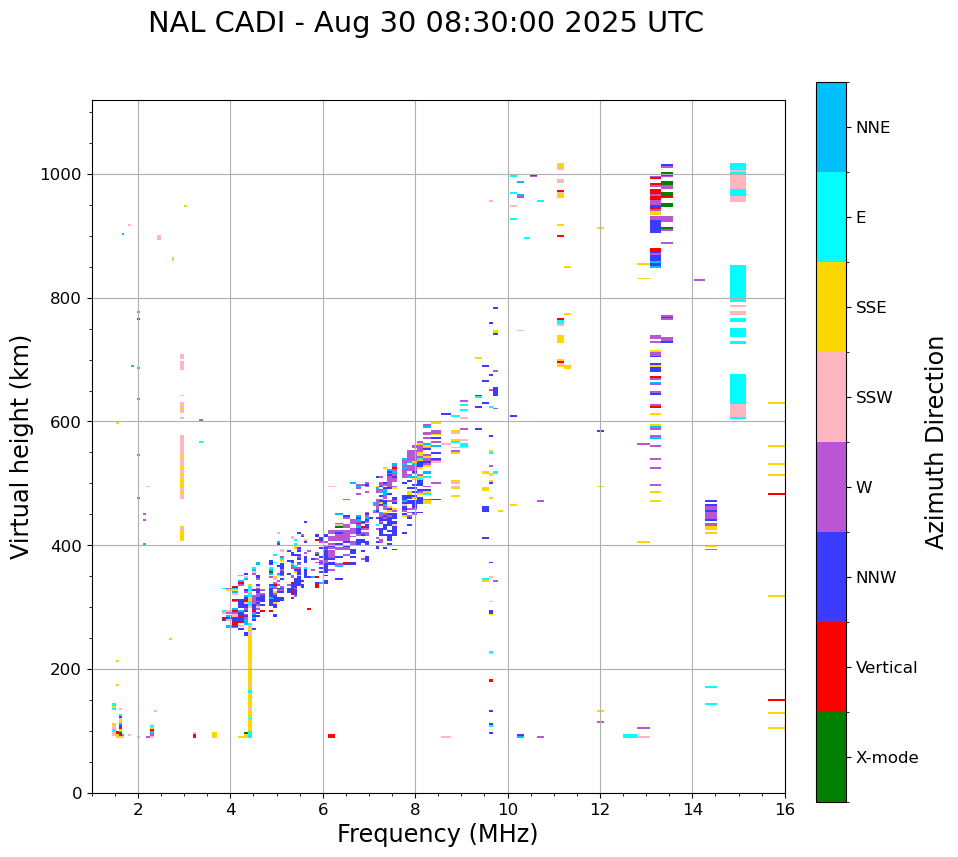 NAL CADI - Aug 30 08:30:00 2025 UTC

Virtual height (km)

1000
800
600
400
200
0

2
4
6
8
10
12
14
16

Frequency (MHz)

NNE
E
SSE
SSW
W
NNW
Vertical
X-mode

Azimuth Direction